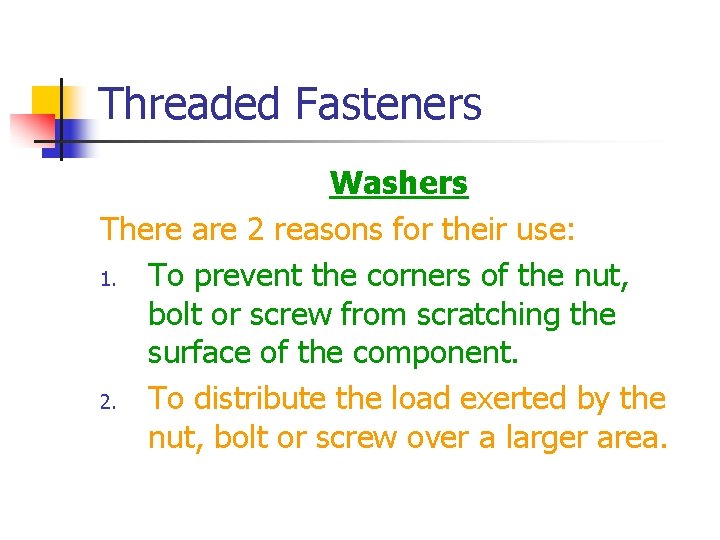 Threaded Fasteners

Washers

There are 2 reasons for their use:

1. To prevent the corners of the nut, bolt or screw from scratching the surface of the component.

2. To distribute the load exerted by the nut, bolt or screw over a larger area.